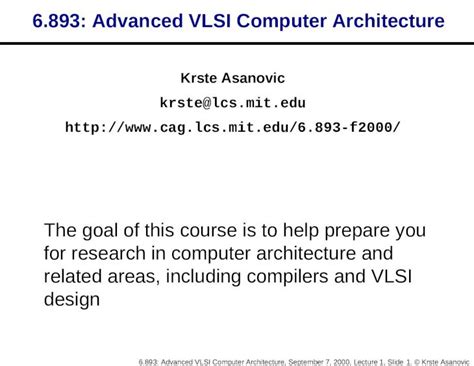 6.893: Advanced VLSI Computer Architecture

Krste Asanovic

krste@lcs.mit.edu

http://www.cag.lcs.mit.edu/6.893-f2000/

The goal of this course is to help prepare you for research in computer architecture and related areas, including compilers and VLSI design

6.893: Advanced VLSI Computer Architecture, September 7, 2000, Lecture 1, Slide 1. © Krste Asanovic